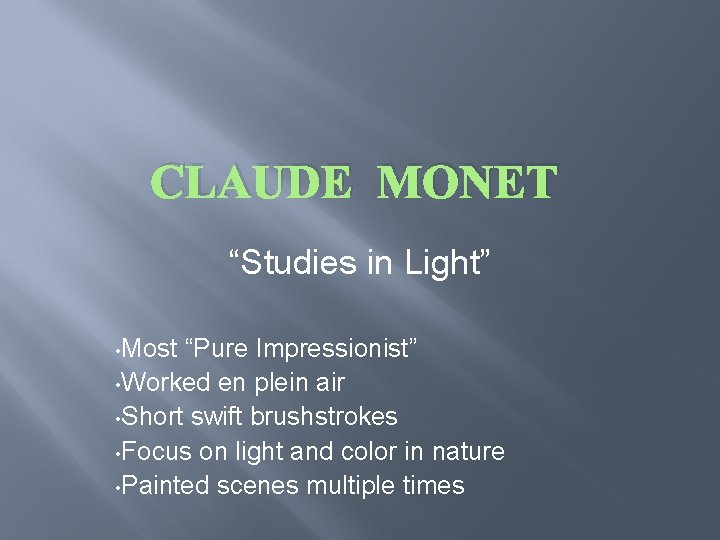 CLAUDE MONET

“Studies in Light”

•Most “Pure Impressionist”
•Worked en plein air
•Short swift brushstrokes
•Focus on light and color in nature
•Painted scenes multiple times